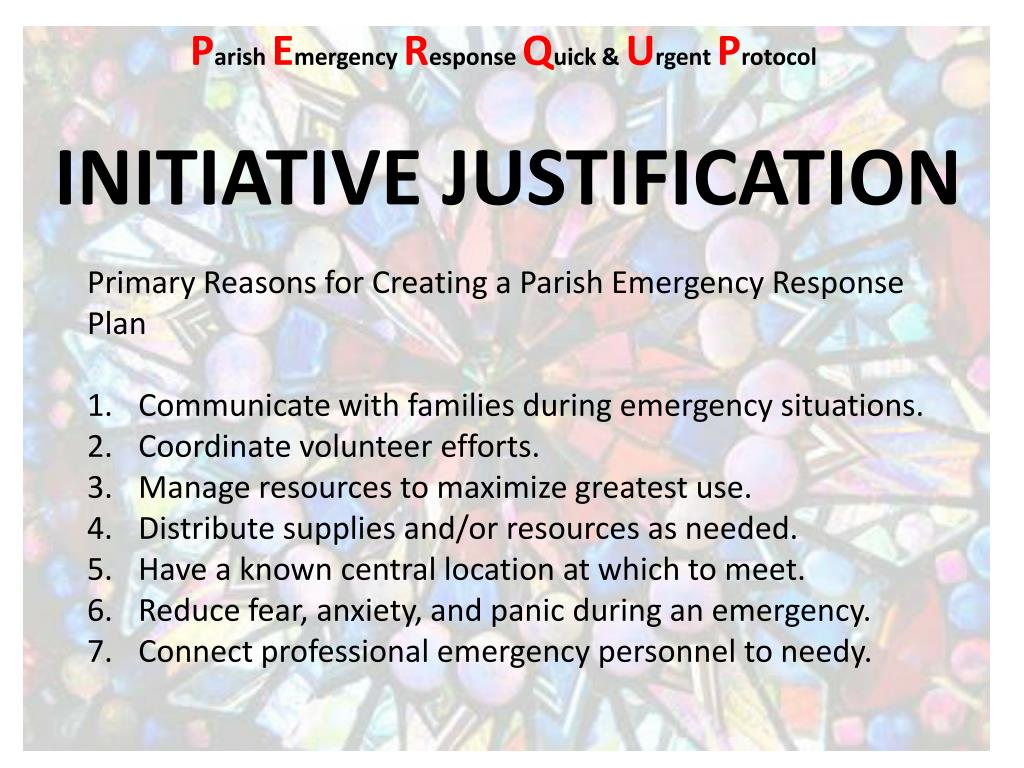 Parish Emergency Response Quick & Urgent Protocol

INITIATIVE JUSTIFICATION

Primary Reasons for Creating a Parish Emergency Response Plan

1. Communicate with families during emergency situations.
2. Coordinate volunteer efforts.
3. Manage resources to maximize greatest use.
4. Distribute supplies and/or resources as needed.
5. Have a known central location at which to meet.
6. Reduce fear, anxiety, and panic during an emergency.
7. Connect professional emergency personnel to needy.